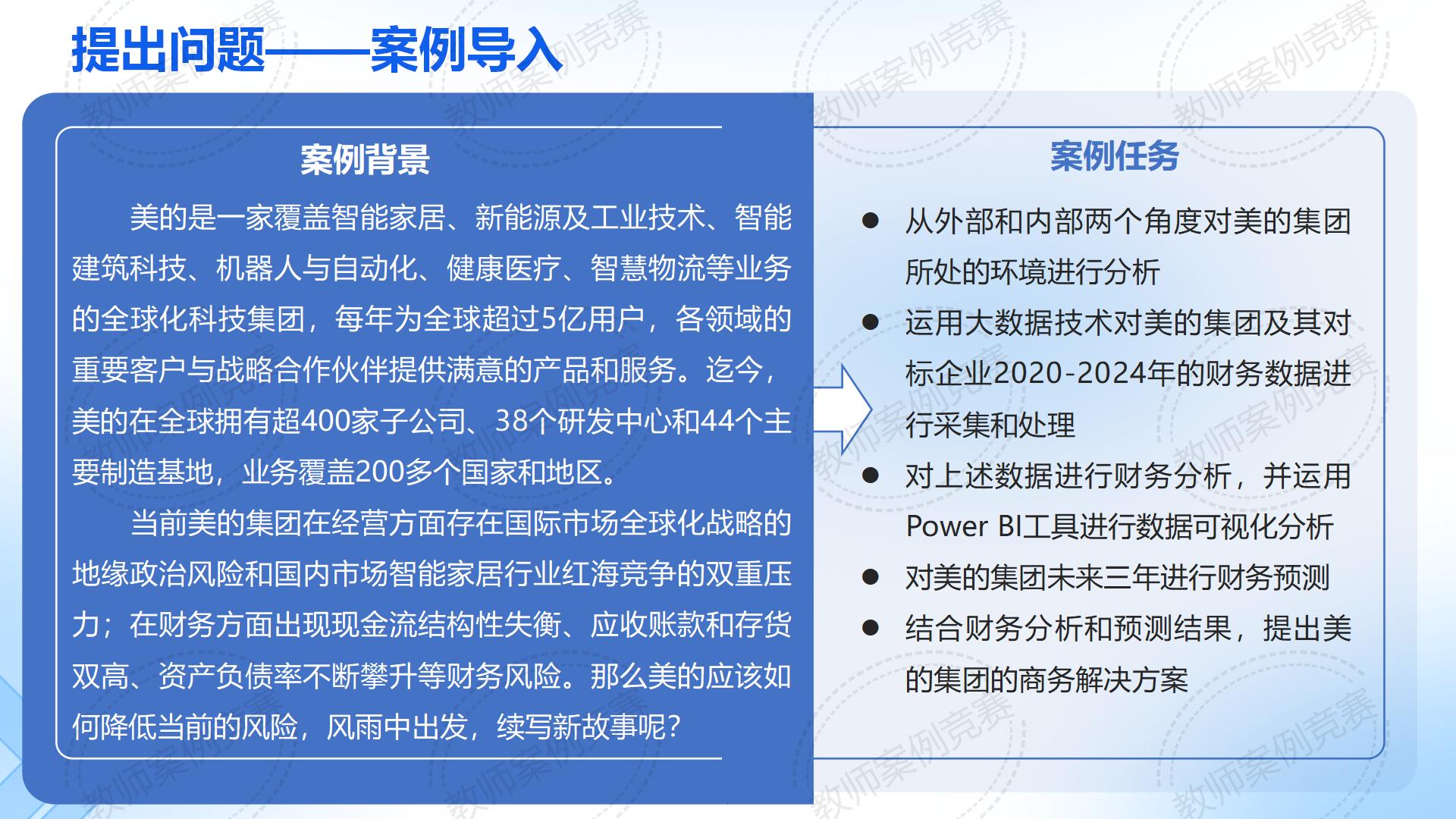 提出问题——案例导入

案例背景

美的是一家覆盖智能家居、新能源及工业技术、智能建筑科技、机器人与自动化、健康医疗、智慧物流等业务的全球化科技集团，每年为全球超过5亿用户，各领域的重要客户与战略合作伙伴提供满意的产品和服务。迄今，美的在全球拥有超400家子公司、38个研发中心和44个主要制造基地，业务覆盖200多个国家和地区。

当前美的集团在经营方面存在国际市场全球化战略的地缘政治风险和国内市场智能家居行业红海竞争的双重压力；在财务方面出现现金流结构性失衡、应收账款和存货双高、资产负债率不断攀升等财务风险。那么美的应该如何降低当前的风险，风雨中出发，续写新故事呢？

案例任务

● 从外部和内部两个角度对美的集团所处的环境进行分析
● 运用大数据技术对美的集团及其对标企业2020-2024年的财务数据进行采集和处理
● 对上述数据进行财务分析，并运用Power BI工具进行数据可视化分析
● 对美的集团未来三年进行财务预测
● 结合财务分析和预测结果，提出美的集团的商务解决方案

教师案例竞赛